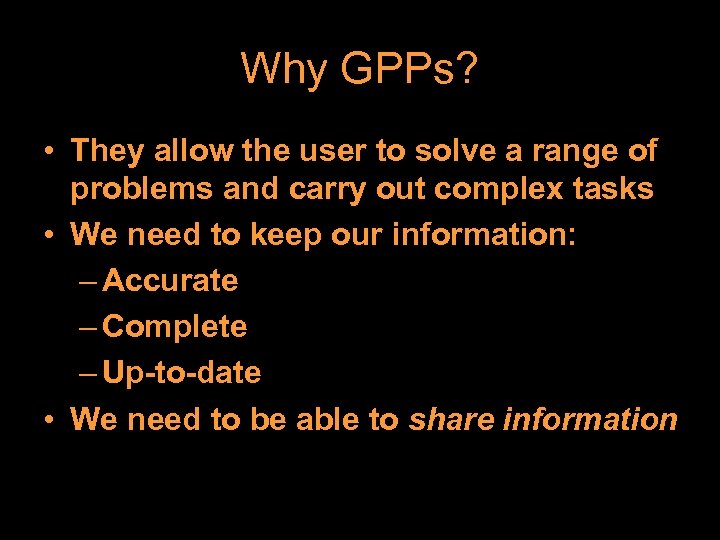 Why GPPs?

• They allow the user to solve a range of problems and carry out complex tasks
• We need to keep our information:
– Accurate
– Complete
– Up-to-date
• We need to be able to share information